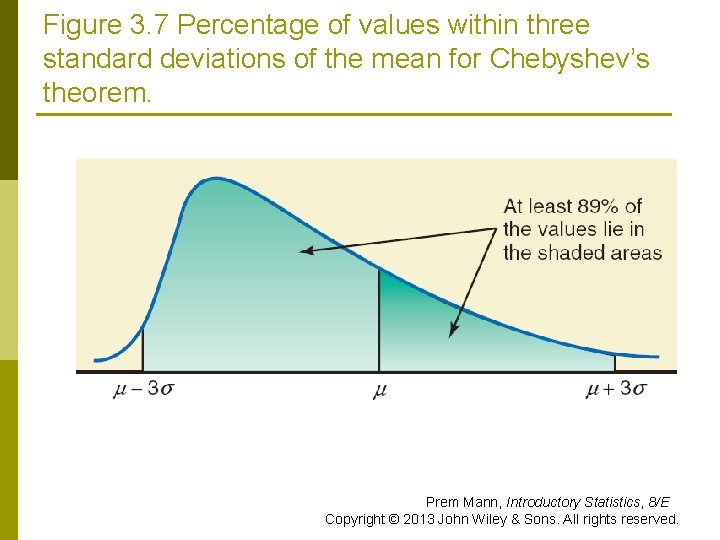 Figure 3.7 Percentage of values within three standard deviations of the mean for Chebyshev's theorem.

At least 89% of the values lie in the shaded areas

$\mu - 3\sigma$

$\mu$

$\mu + 3\sigma$

Prem Mann, Introductory Statistics, 8/E
Copyright © 2013 John Wiley & Sons. All rights reserved.